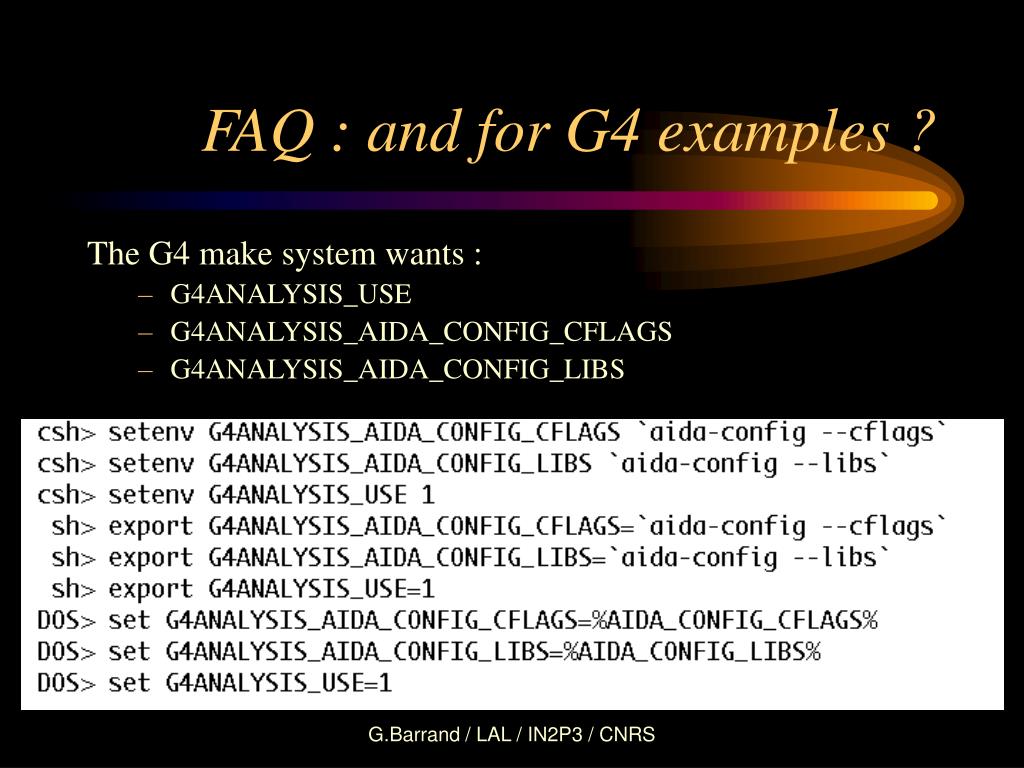 FAQ : and for G4 examples ?

The G4 make system wants :

– G4ANALYSIS_USE
– G4ANALYSIS_AIDA_CONFIG_CFLAGS
– G4ANALYSIS_AIDA_CONFIG_LIBS

csh> setenv G4ANALYSIS_AIDA_CONFIG_CFLAGS `aida-config --cflags`
csh> setenv G4ANALYSIS_AIDA_CONFIG_LIBS `aida-config --libs`
csh> setenv G4ANALYSIS_USE 1
sh> export G4ANALYSIS_AIDA_CONFIG_CFLAGS=`aida-config --cflags`
sh> export G4ANALYSIS_AIDA_CONFIG_LIBS=`aida-config --libs`
sh> export G4ANALYSIS_USE=1
DOS> set G4ANALYSIS_AIDA_CONFIG_CFLAGS=%AIDA_CONFIG_CFLAGS%
DOS> set G4ANALYSIS_AIDA_CONFIG_LIBS=%AIDA_CONFIG_LIBS%
DOS> set G4ANALYSIS_USE=1

G.Barrand / LAL / IN2P3 / CNRS